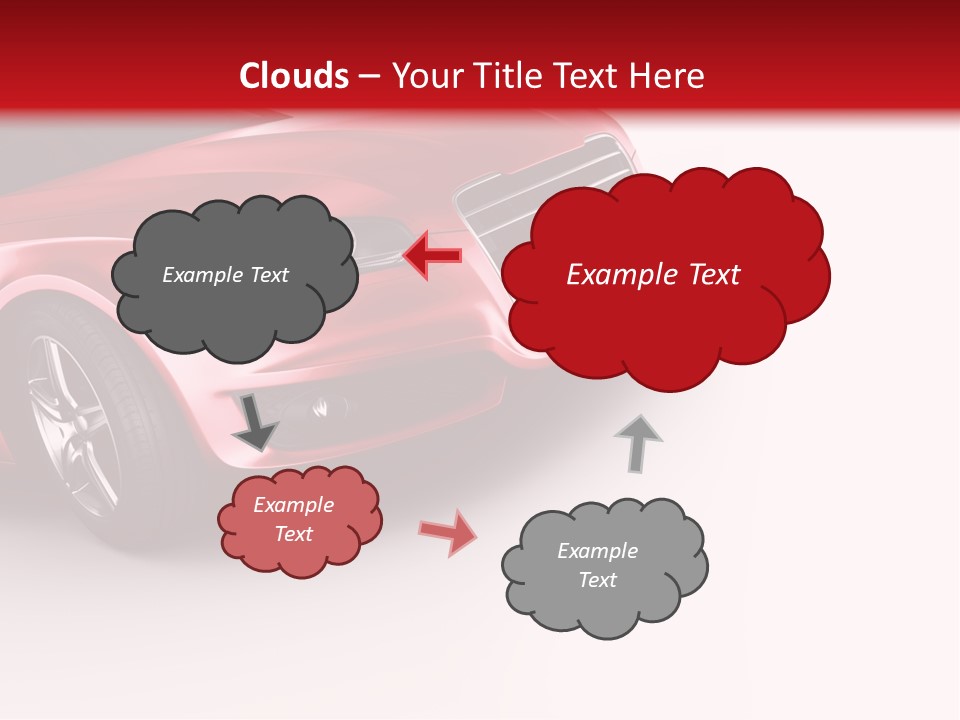 Clouds – Your Title Text Here

Example Text

Example Text

Example Text

Example Text